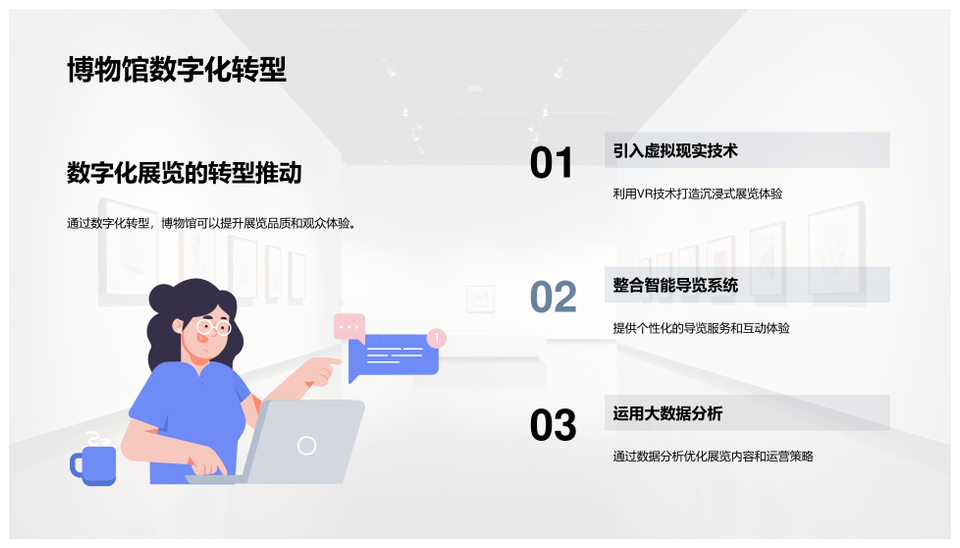 博物馆数字化转型

数字化展览的转型推动

通过数字化转型，博物馆可以提升展览品质和观众体验。

01

引入虚拟现实技术

利用VR技术打造沉浸式展览体验

02

整合智能导览系统

提供个性化的导览服务和互动体验

03

运用大数据分析

通过数据分析优化展览内容和运营策略